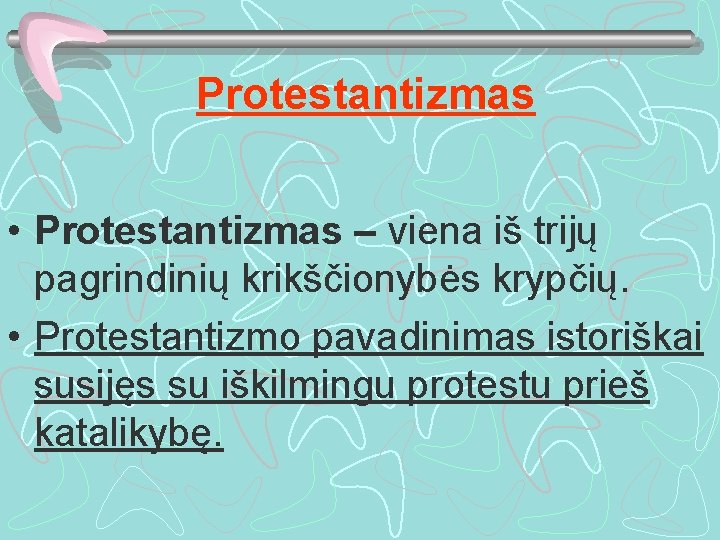 Protestantizmas

• Protestantizmas – viena iš trijų pagrindinių krikščionybės krypčių.
• Protestantizmo pavadinimas istoriškai susijęs su iškilmingu protestu prieš katalikybę.